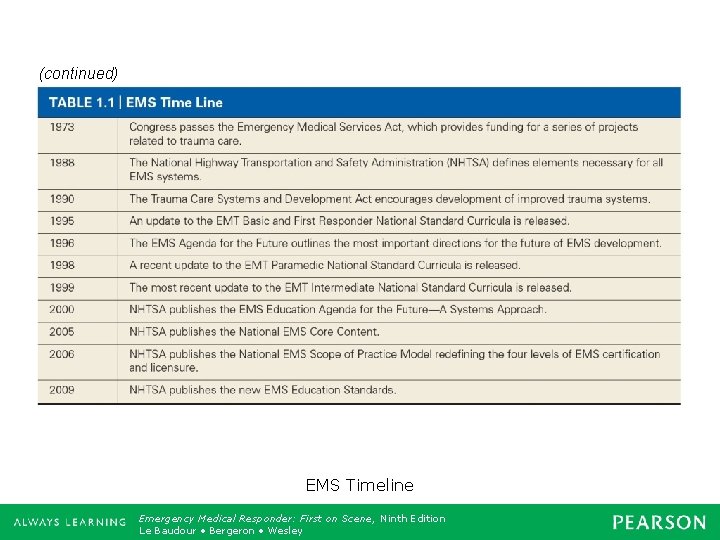 (continued)

TABLE 1.1 | EMS Time Line

| | |
|---|---|
| 1973 | Congress passes the Emergency Medical Services Act, which provides funding for a series of projects related to trauma care. |
| 1988 | The National Highway Transportation and Safety Administration (NHTSA) defines elements necessary for all EMS systems. |
| 1990 | The Trauma Care Systems and Development Act encourages development of improved trauma systems. |
| 1995 | An update to the EMT Basic and First Responder National Standard Curricula is released. |
| 1996 | The EMS Agenda for the Future outlines the most important directions for the future of EMS development. |
| 1998 | A recent update to the EMT Paramedic National Standard Curricula is released. |
| 1999 | The most recent update to the EMT Intermediate National Standard Curricula is released. |
| 2000 | NHTSA publishes the EMS Education Agenda for the Future—A Systems Approach. |
| 2005 | NHTSA publishes the National EMS Core Content. |
| 2006 | NHTSA publishes the National EMS Scope of Practice Model redefining the four levels of EMS certification and licensure. |
| 2009 | NHTSA publishes the new EMS Education Standards. |

EMS Timeline

ALWAYS LEARNING

Emergency Medical Responder: First on Scene, Ninth Edition
Le Baudour • Bergeron • Wesley

PEARSON